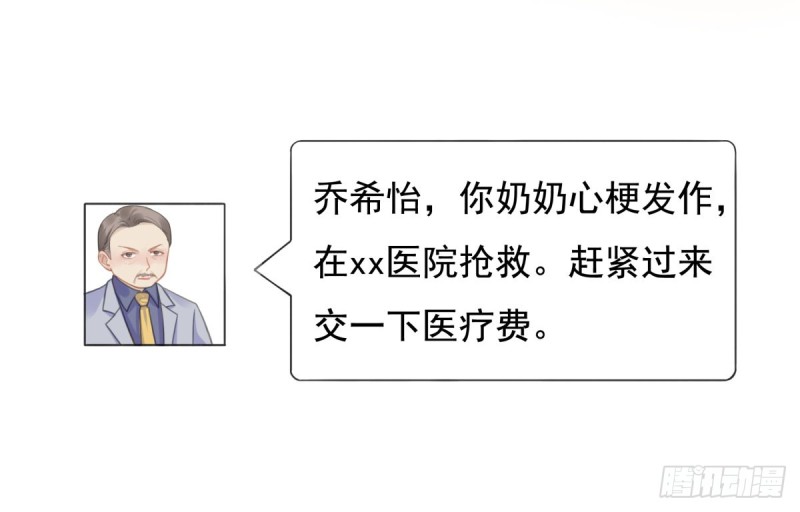 乔希怡，你奶奶心梗发作，在xx医院抢救。赶紧过来交一下医疗费。

腾讯动漫